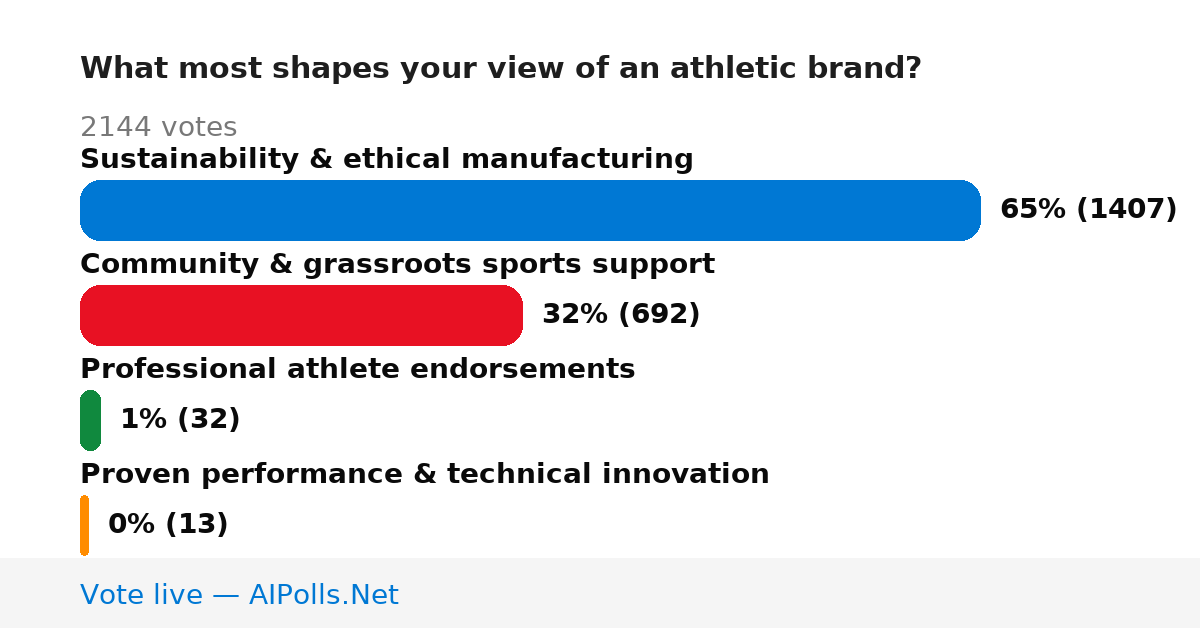 What most shapes your view of an athletic brand?

2144 votes

Sustainability & ethical manufacturing

65% (1407)

Community & grassroots sports support

32% (692)

Professional athlete endorsements

1% (32)

Proven performance & technical innovation

0% (13)

Vote live — AIPolls.Net